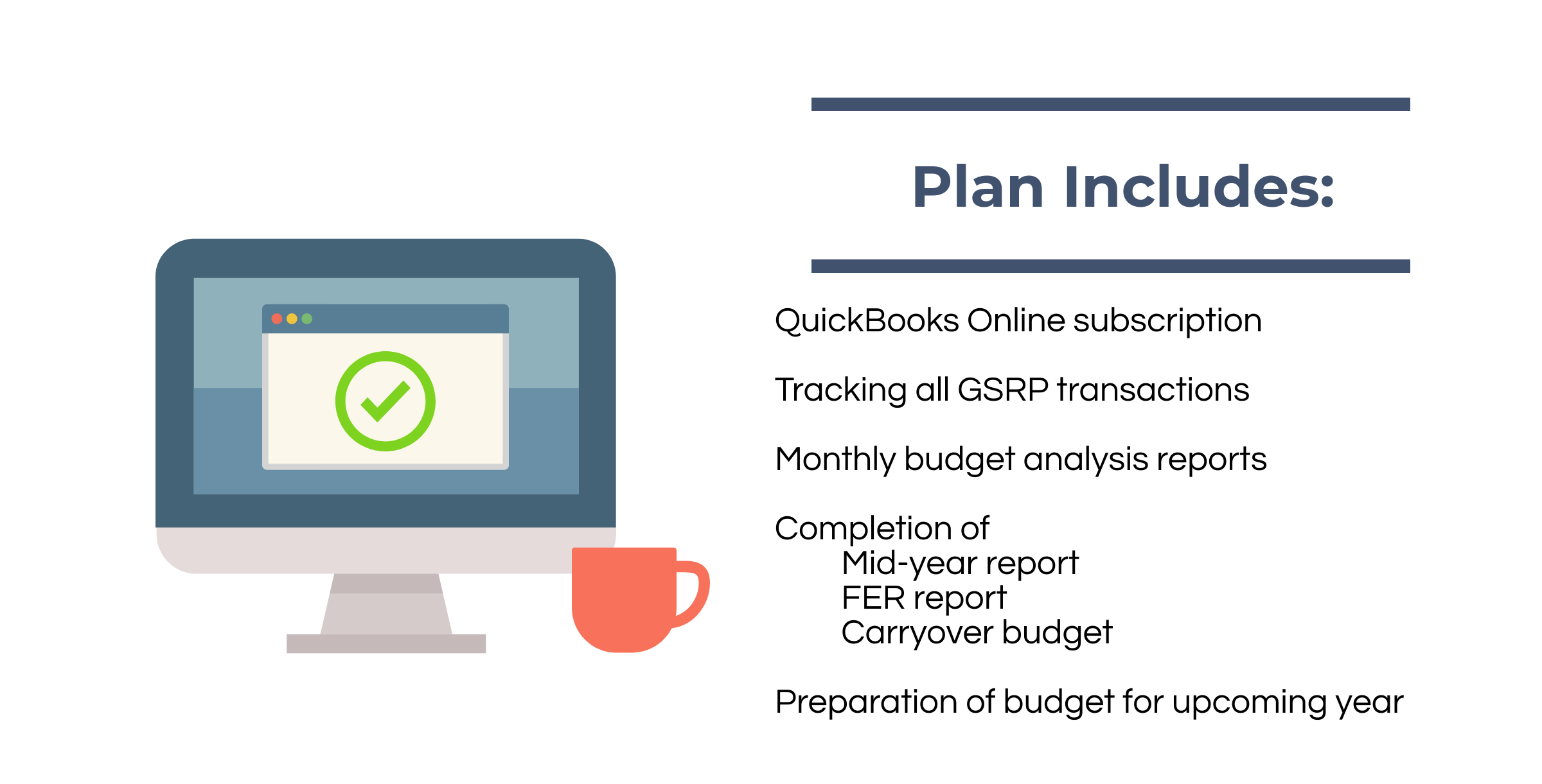 Plan Includes:

QuickBooks Online subscription

Tracking all GSRP transactions

Monthly budget analysis reports

Completion of
Mid-year report
FER report
Carryover budget

Preparation of budget for upcoming year